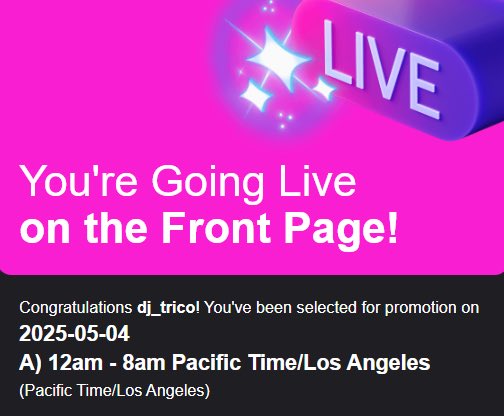 LIVE

You're Going Live
on the Front Page!

Congratulations dj_trico! You've been selected for promotion on
2025-05-04
A) 12am - 8am Pacific Time/Los Angeles
(Pacific Time/Los Angeles)